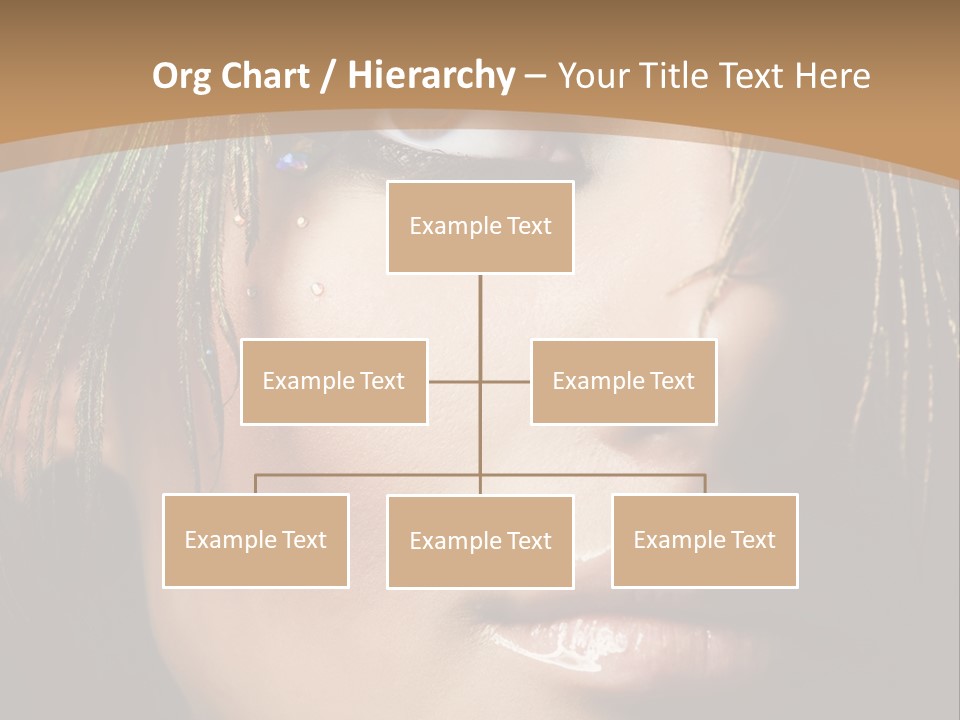 Org Chart / Hierarchy – Your Title Text Here

Example Text

Example Text

Example Text

Example Text

Example Text

Example Text